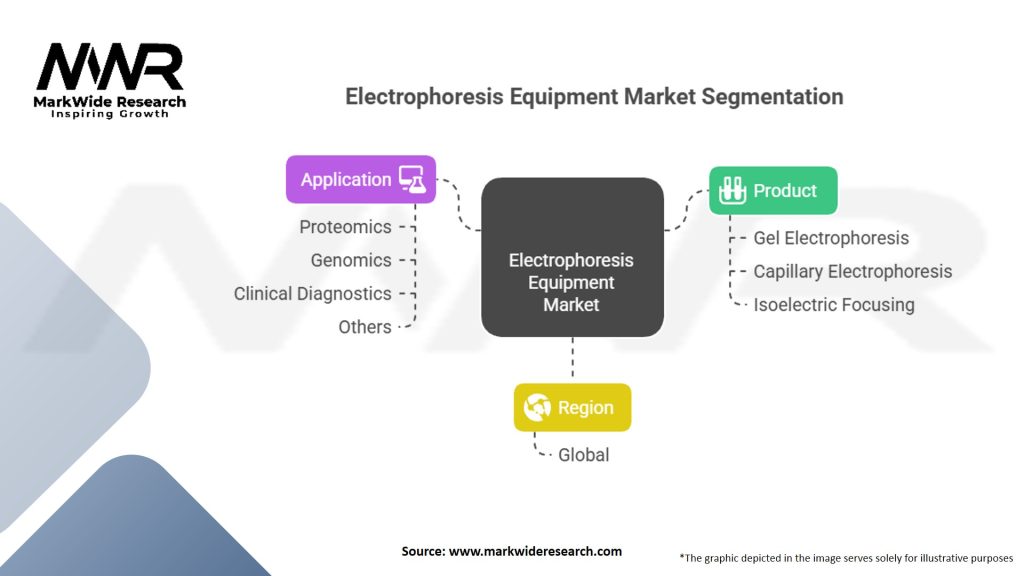 MWR
MarkWide Research
Inspiring Growth

Electrophoresis Equipment Market Segmentation

Application

Proteomics

Genomics

Clinical Diagnostics

Others

Electrophoresis Equipment Market

Product

Gel Electrophoresis

Capillary Electrophoresis

Isoelectric Focusing

Region

Global

Source: www.markwideresearch.com

*The graphic depicted in the image serves solely for illustrative purposes